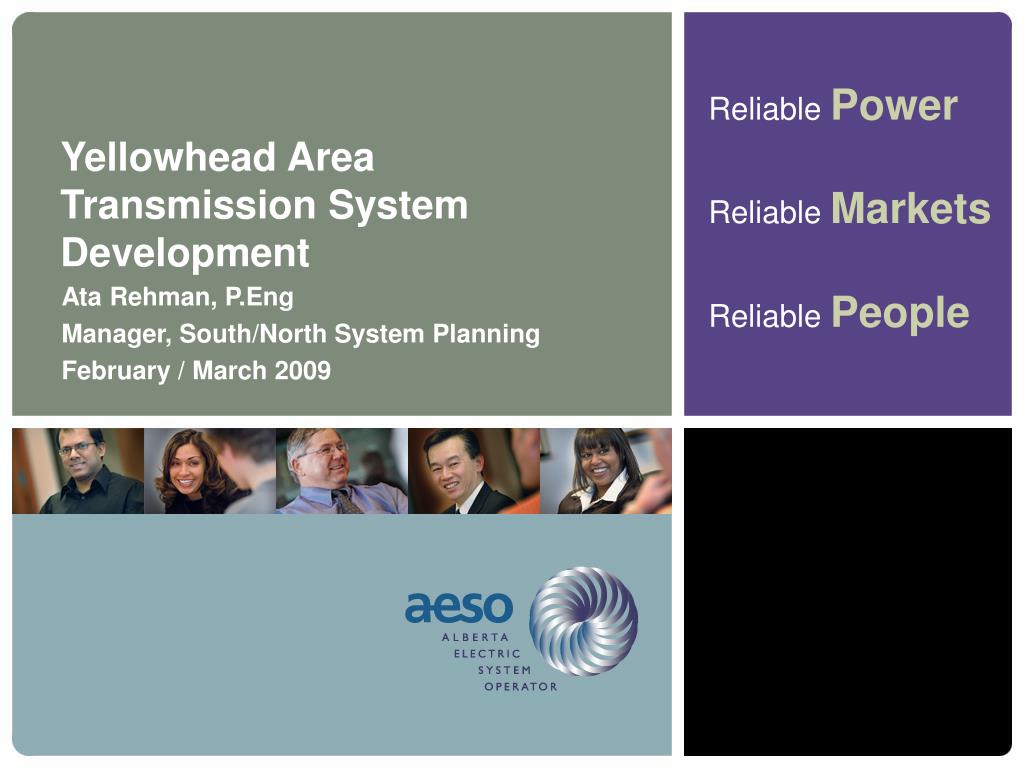 Yellowhead Area Transmission System Development

Ata Rehman, P.Eng

Manager, South/North System Planning

February / March 2009

Reliable Power

Reliable Markets

Reliable People

aeso

ALBERTA ELECTRIC SYSTEM OPERATOR